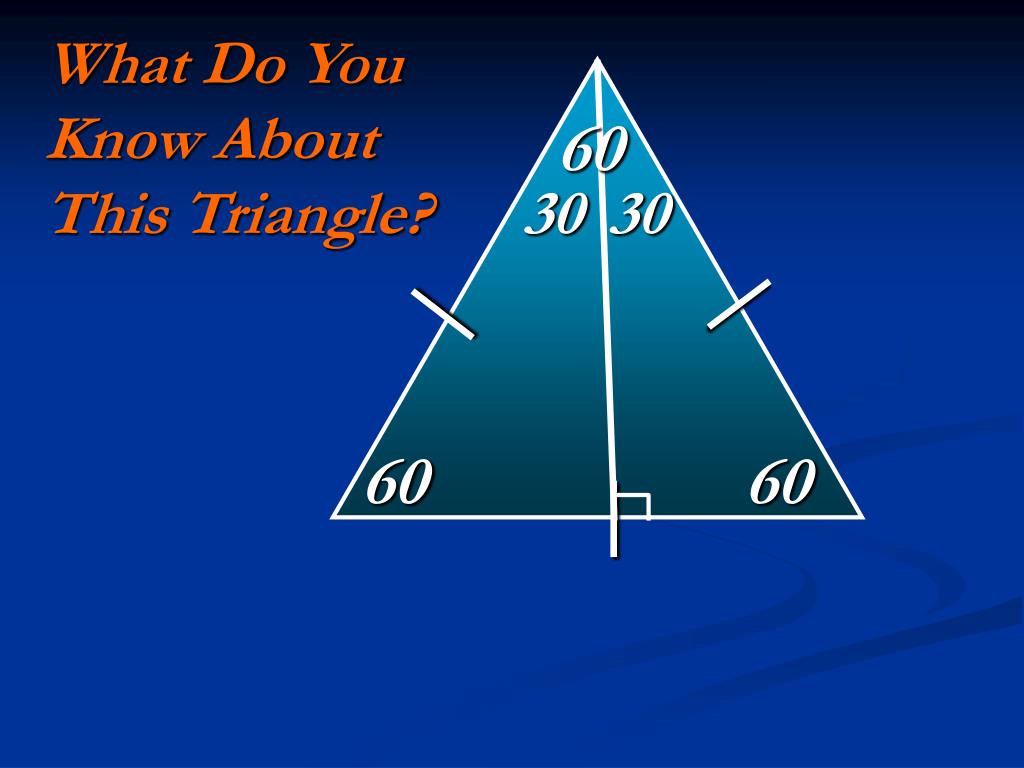 What Do You Know About This Triangle?

60

30 30

60

60